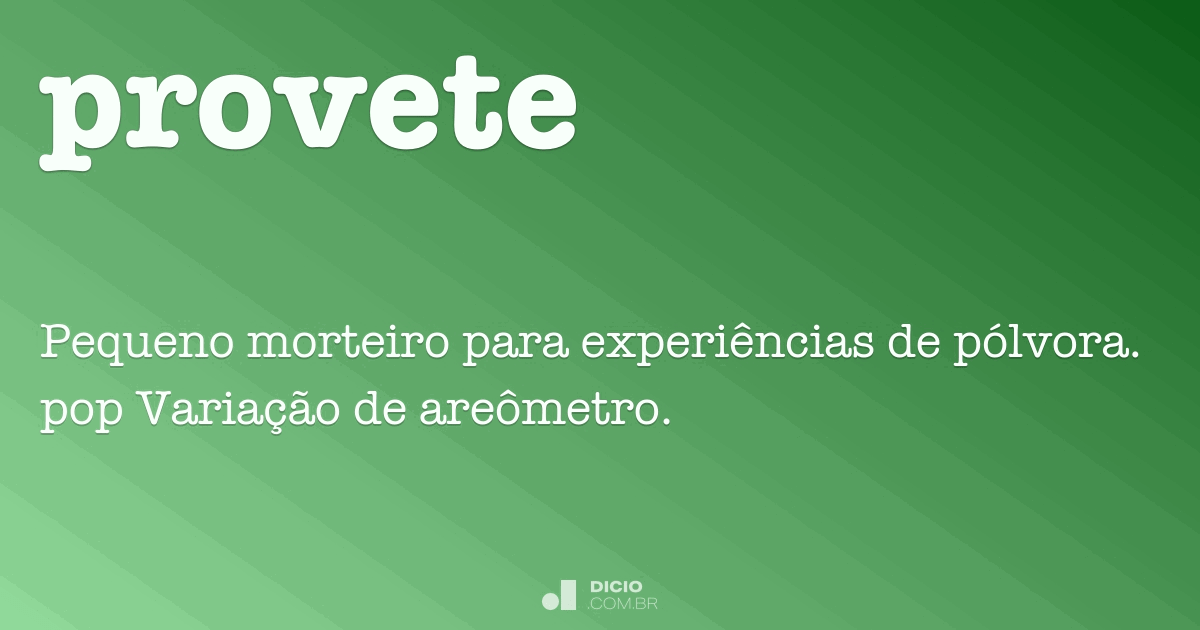 provete

Pequeno morteiro para experiências de pólvora. pop Variação de areômetro.

DICIO
.COM.BR